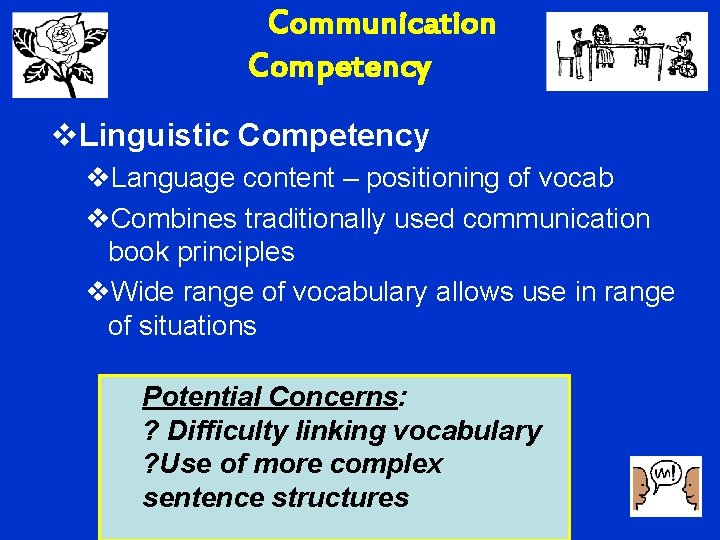 Communication Competency

❖Linguistic Competency

❖Language content – positioning of vocab

❖Combines traditionally used communication book principles

❖Wide range of vocabulary allows use in range of situations

Potential Concerns:
? Difficulty linking vocabulary
?Use of more complex sentence structures